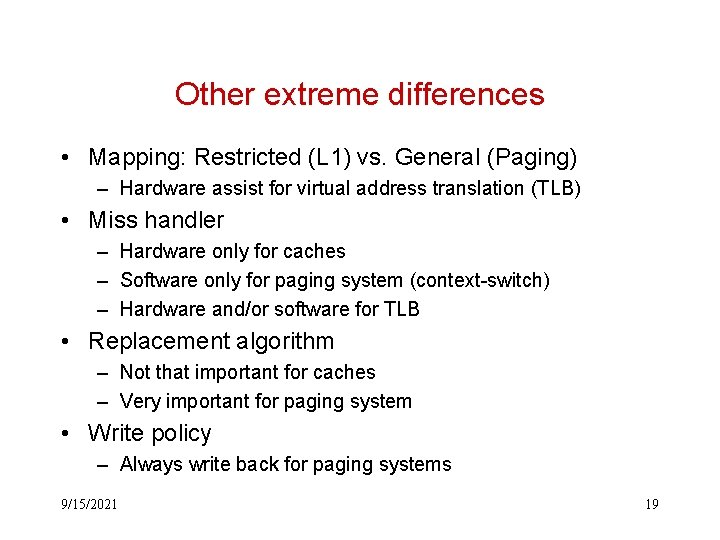 Other extreme differences

• Mapping: Restricted (L1) vs. General (Paging)
– Hardware assist for virtual address translation (TLB)
• Miss handler
– Hardware only for caches
– Software only for paging system (context-switch)
– Hardware and/or software for TLB
• Replacement algorithm
– Not that important for caches
– Very important for paging system
• Write policy
– Always write back for paging systems

9/15/2021

19